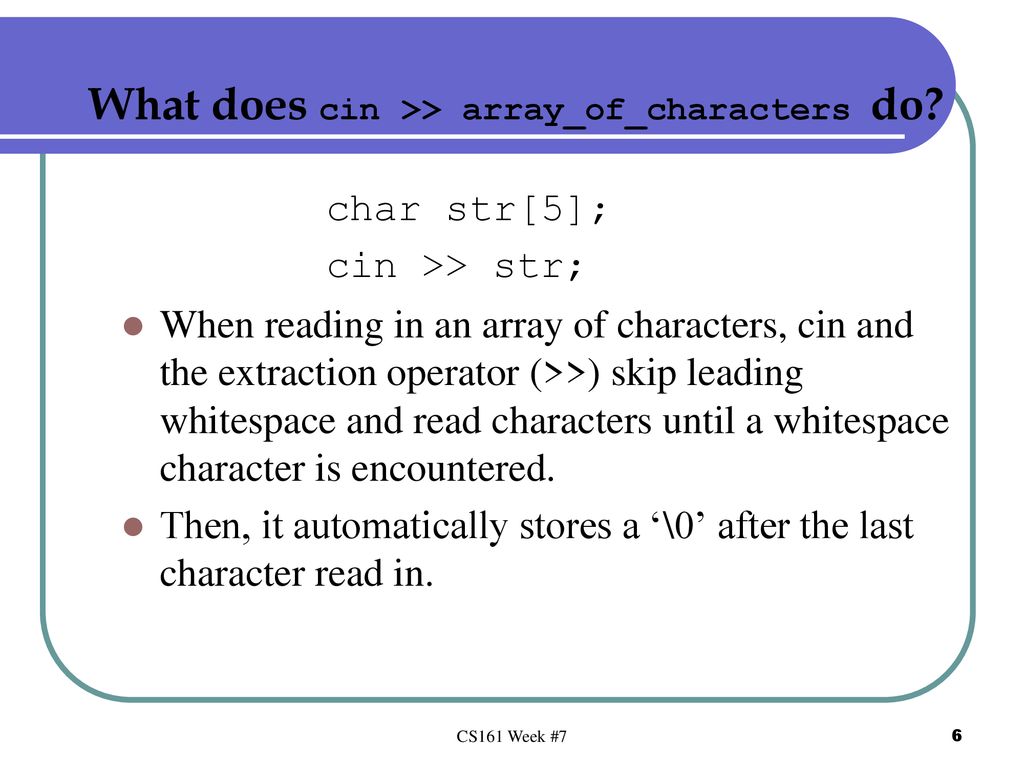 What does cin >> array_of_characters do?

char str[5];
cin >> str;

When reading in an array of characters, cin and the extraction operator (>>) skip leading whitespace and read characters until a whitespace character is encountered.

Then, it automatically stores a ‘\0’ after the last character read in.

CS161 Week #7

6